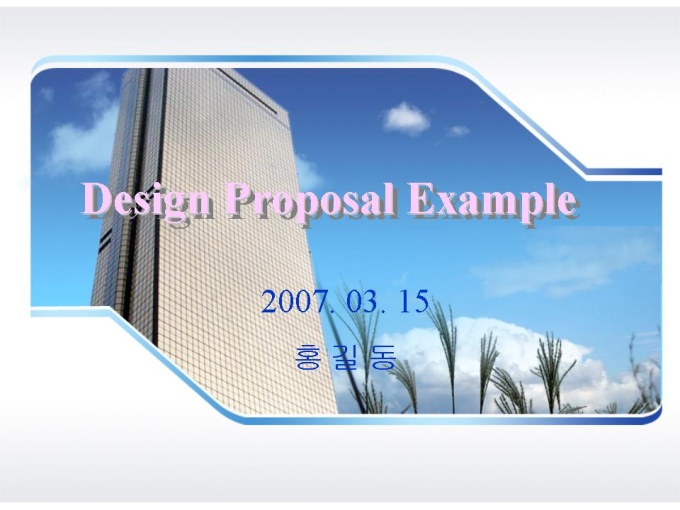 Design Proposal Example

2007. 03. 15

홍 길 동